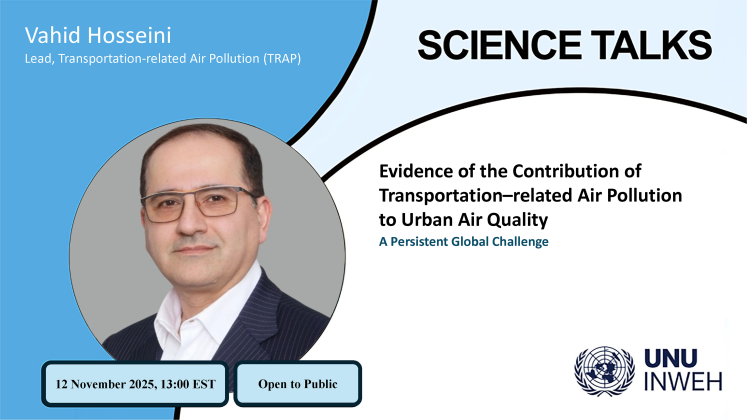 Vahid Hosseini
Lead, Transportation-related Air Pollution (TRAP)

SCIENCE TALKS

Evidence of the Contribution of Transportation–related Air Pollution to Urban Air Quality

A Persistent Global Challenge

12 November 2025, 13:00 EST

Open to Public

UNU
INWEH